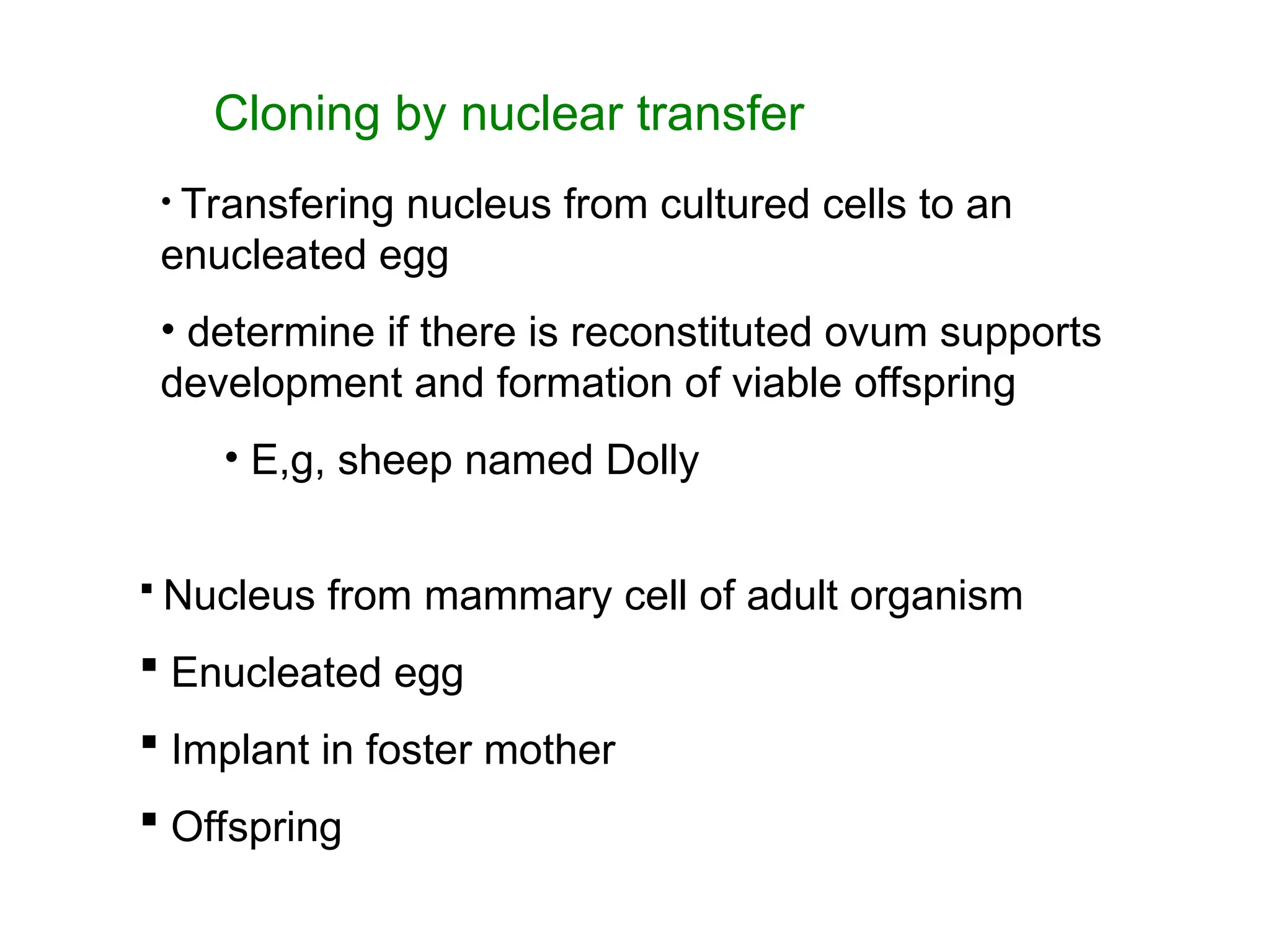 Cloning by nuclear transfer

• Transfering nucleus from cultured cells to an enucleated egg

• determine if there is reconstituted ovum supports development and formation of viable offspring

• E,g, sheep named Dolly

▪ Nucleus from mammary cell of adult organism

▪ Enucleated egg

▪ Implant in foster mother

▪ Offspring